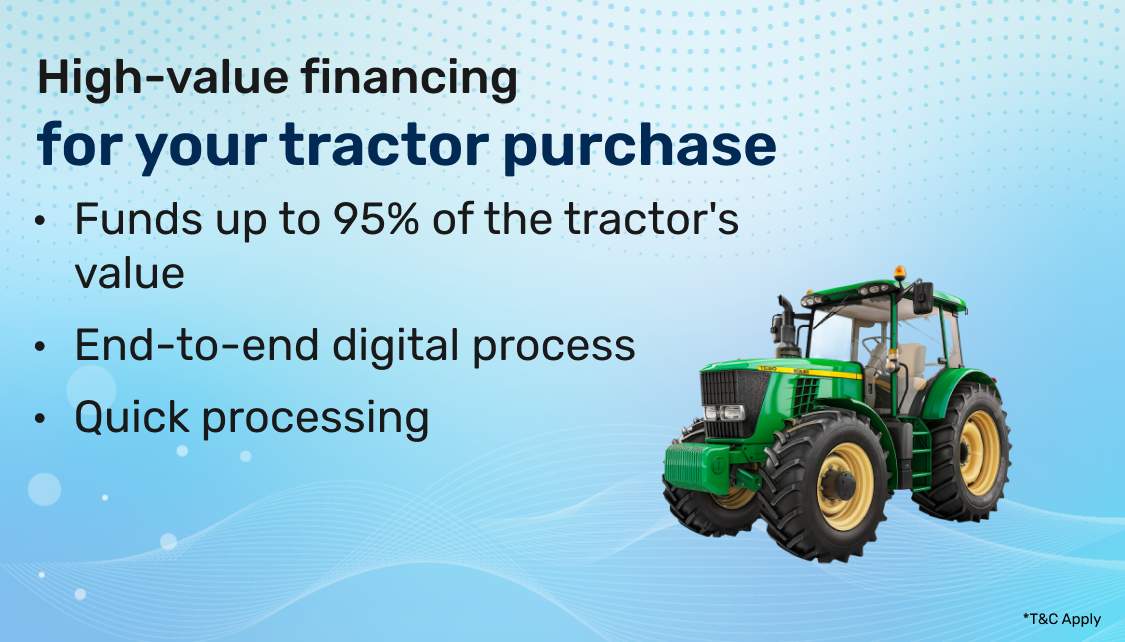 High-value financing
for your tractor purchase

• Funds up to 95% of the tractor's value
• End-to-end digital process
• Quick processing

*T&C Apply